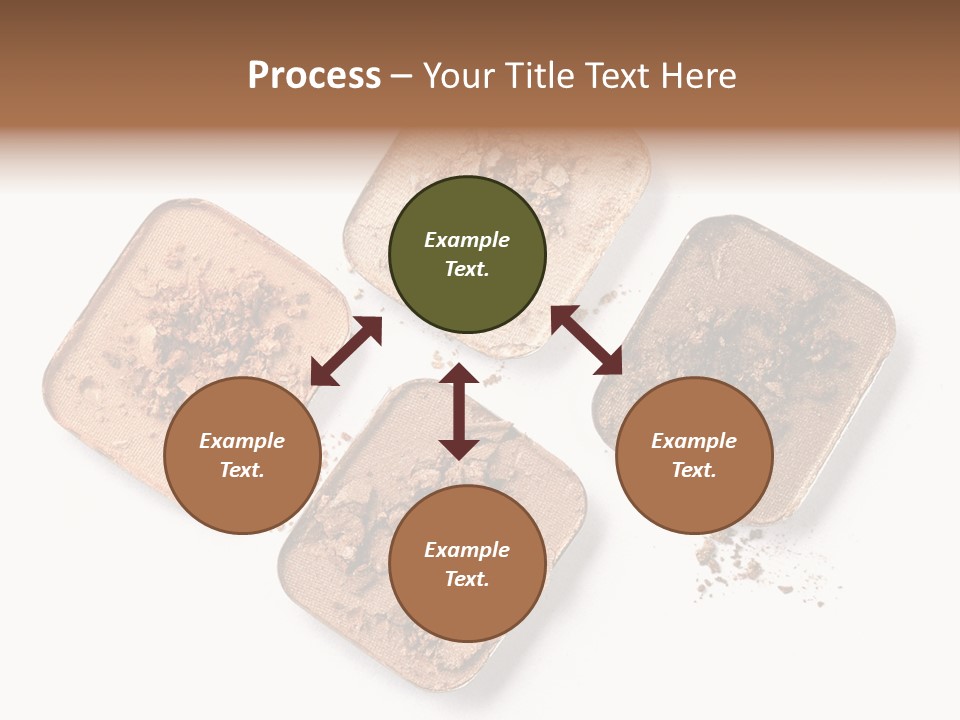 Process – Your Title Text Here

Example Text.

Example Text.

Example Text.

Example Text.